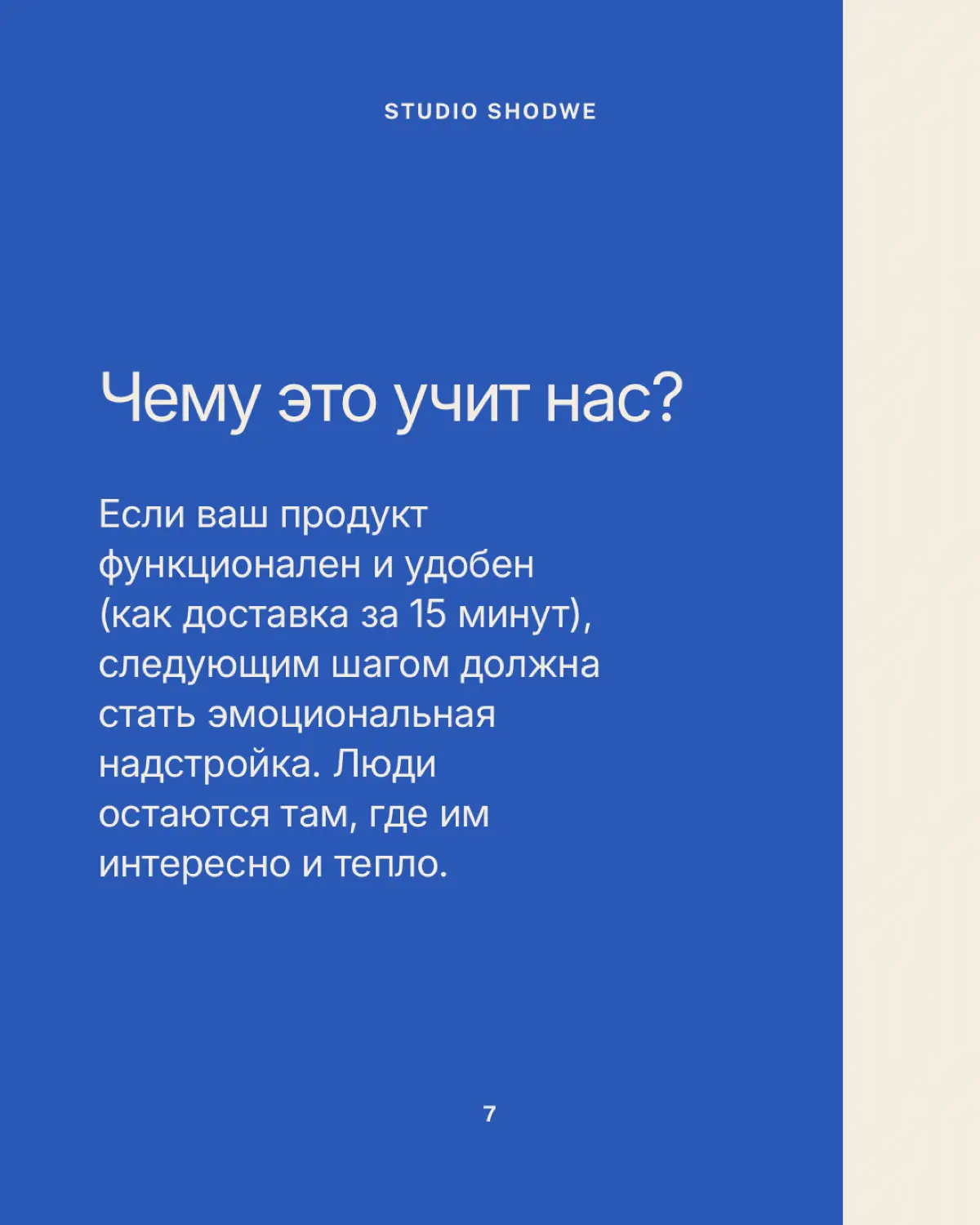 STUDIO SHODWE

Чему это учит нас?

Если ваш продукт функционален и удобен (как доставка за 15 минут), следующим шагом должна стать эмоциональная надстройка. Люди остаются там, где им интересно и тепло.

7